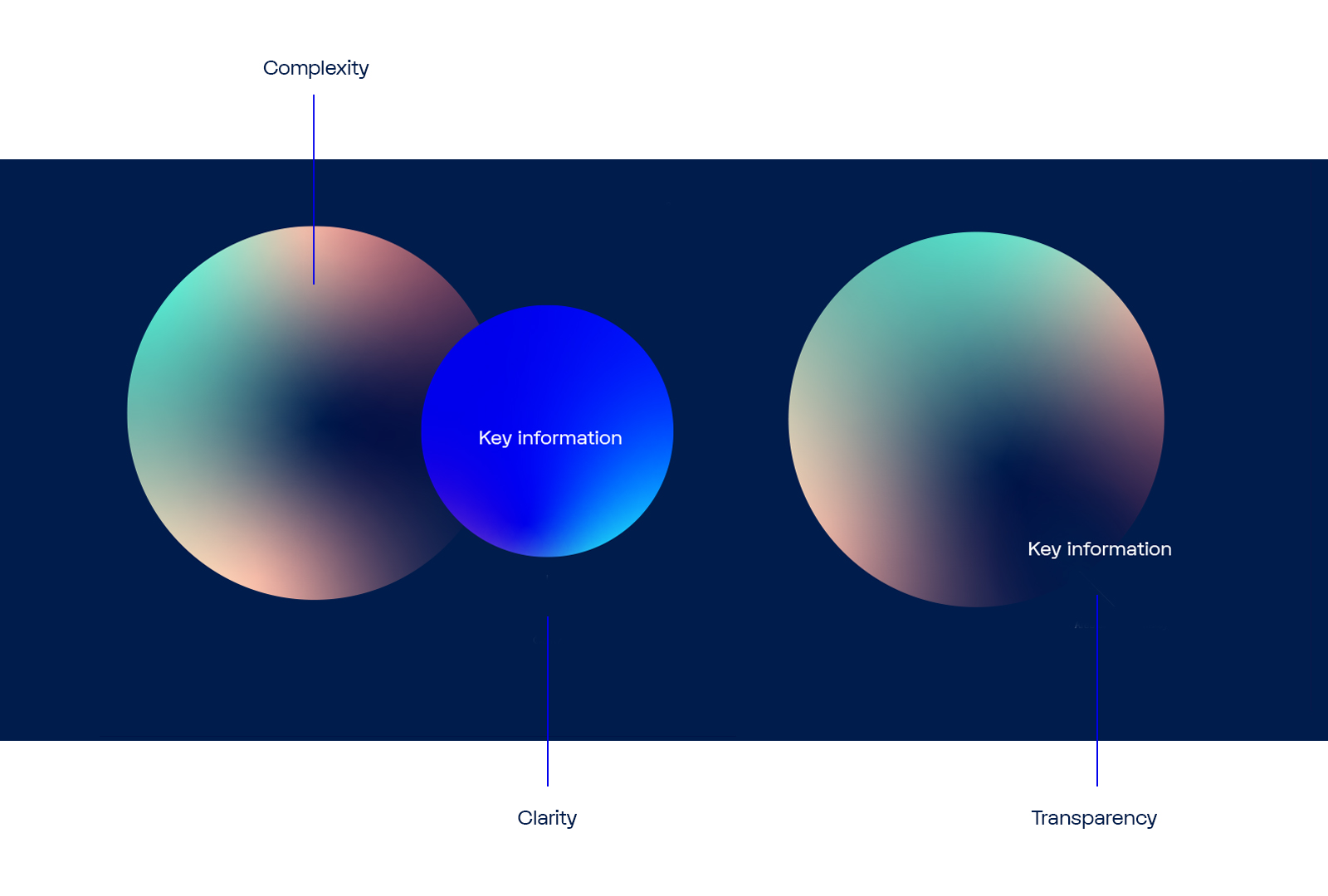 Complexity

Key information

Key information

Clarity

Transparency